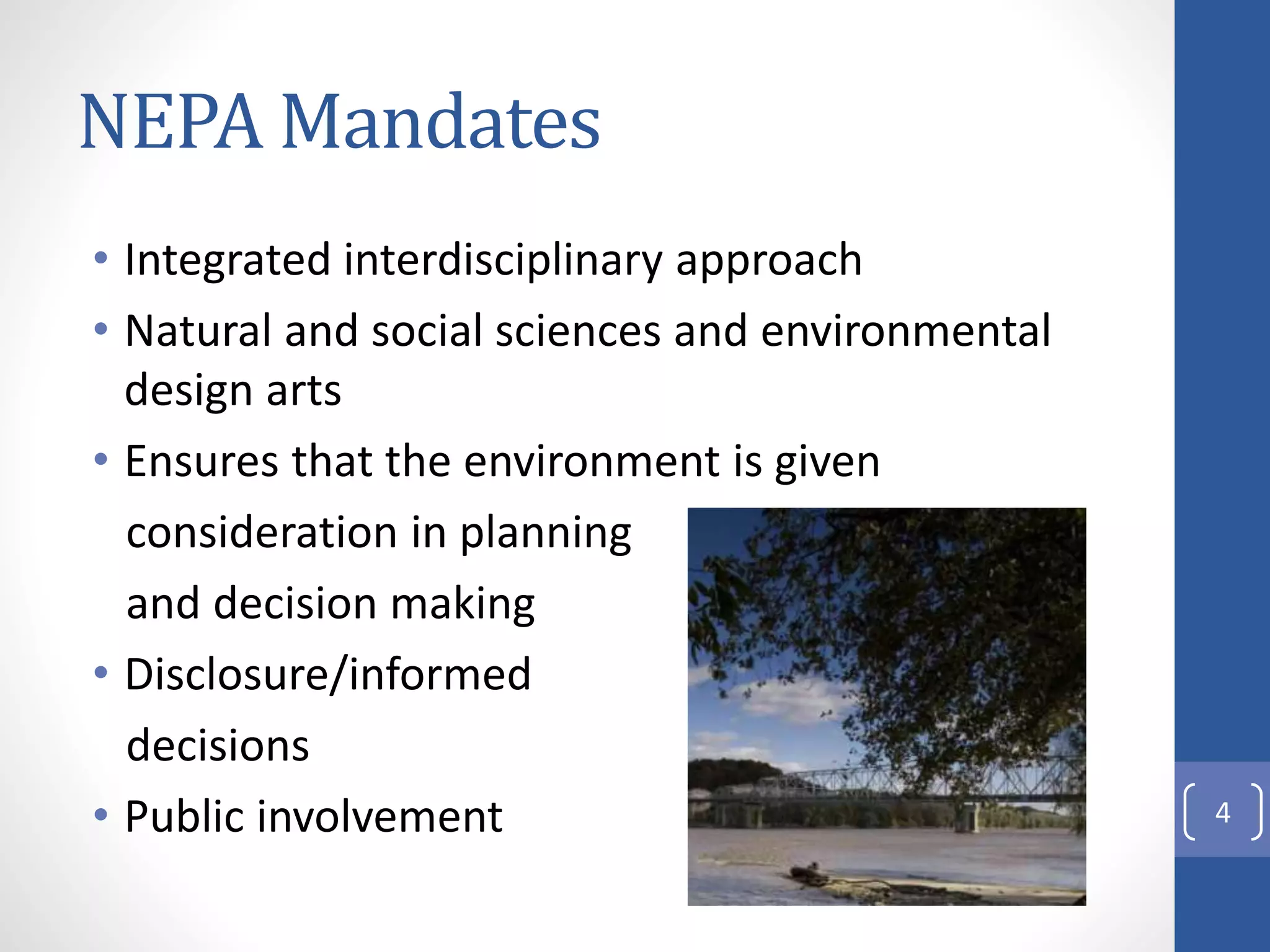 NEPA Mandates

• Integrated interdisciplinary approach
• Natural and social sciences and environmental design arts
• Ensures that the environment is given consideration in planning and decision making
• Disclosure/informed decisions
• Public involvement

4